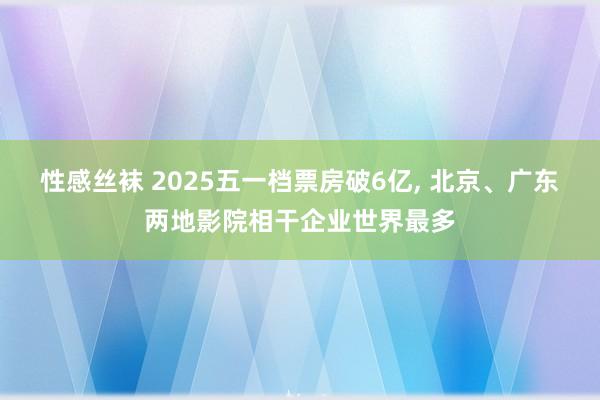 性感丝袜 2025五一档票房破6亿, 北京、广东两地影院相干企业世界最多